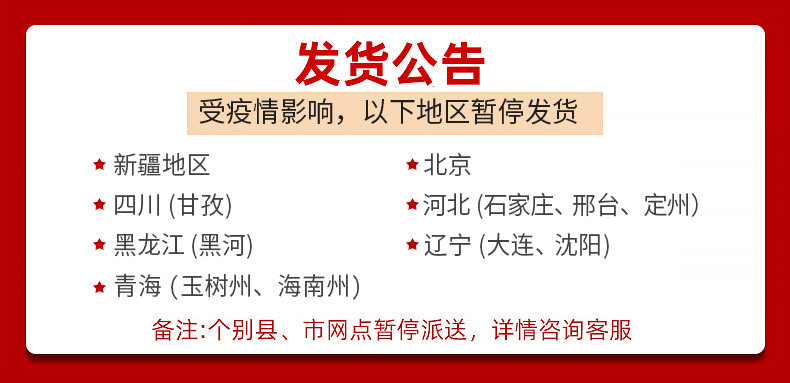 发货公告

受疫情影响，以下地区暂停发货

★ 新疆地区

★ 四川 (甘孜)

★ 黑龙江 (黑河)

★ 青海 (玉树州、海南州)

★ 北京

★ 河北 (石家庄、邢台、定州)

★ 辽宁 (大连、沈阳)

备注:个别县、市网点暂停派送，详情咨询客服